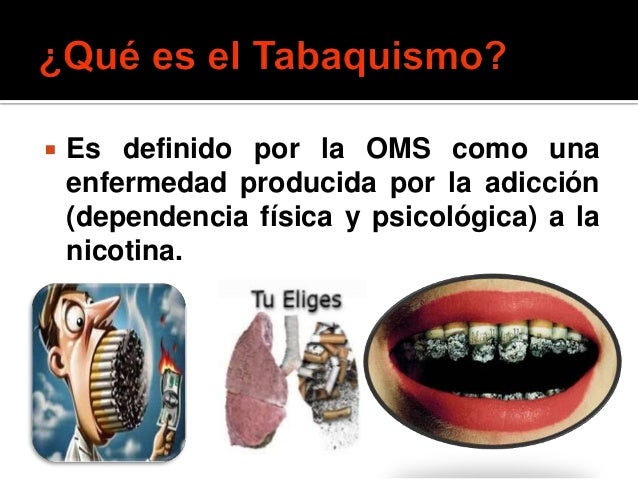 ¿Qué es el Tabaquismo?

Es definido por la OMS como una enfermedad producida por la adicción (dependencia física y psicológica) a la nicotina.

Tu Eliges